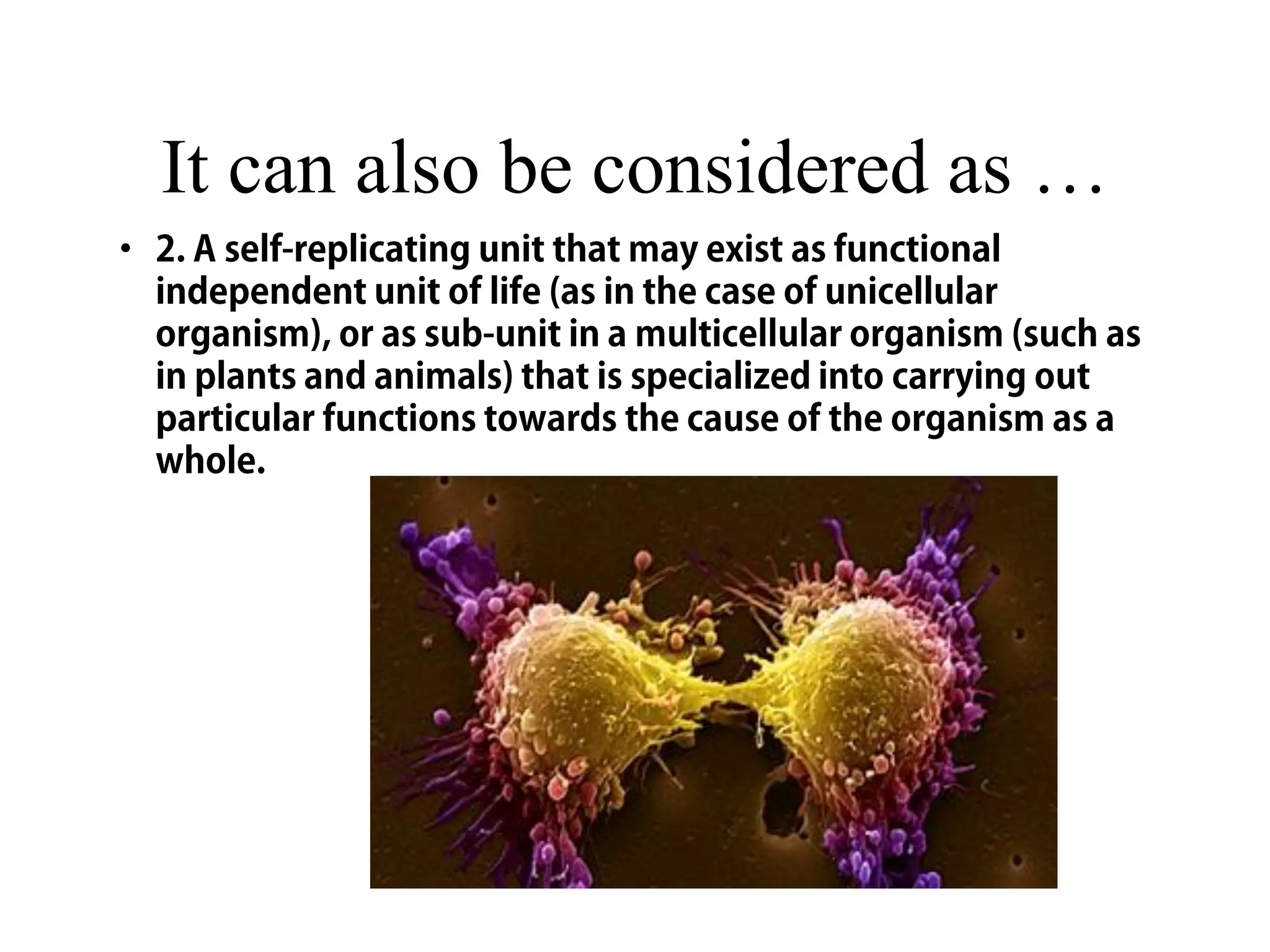 It can also be considered as …

• 2. A self-replicating unit that may exist as functional independent unit of life (as in the case of unicellular organism), or as sub-unit in a multicellular organism (such as in plants and animals) that is specialized into carrying out particular functions towards the cause of the organism as a whole.